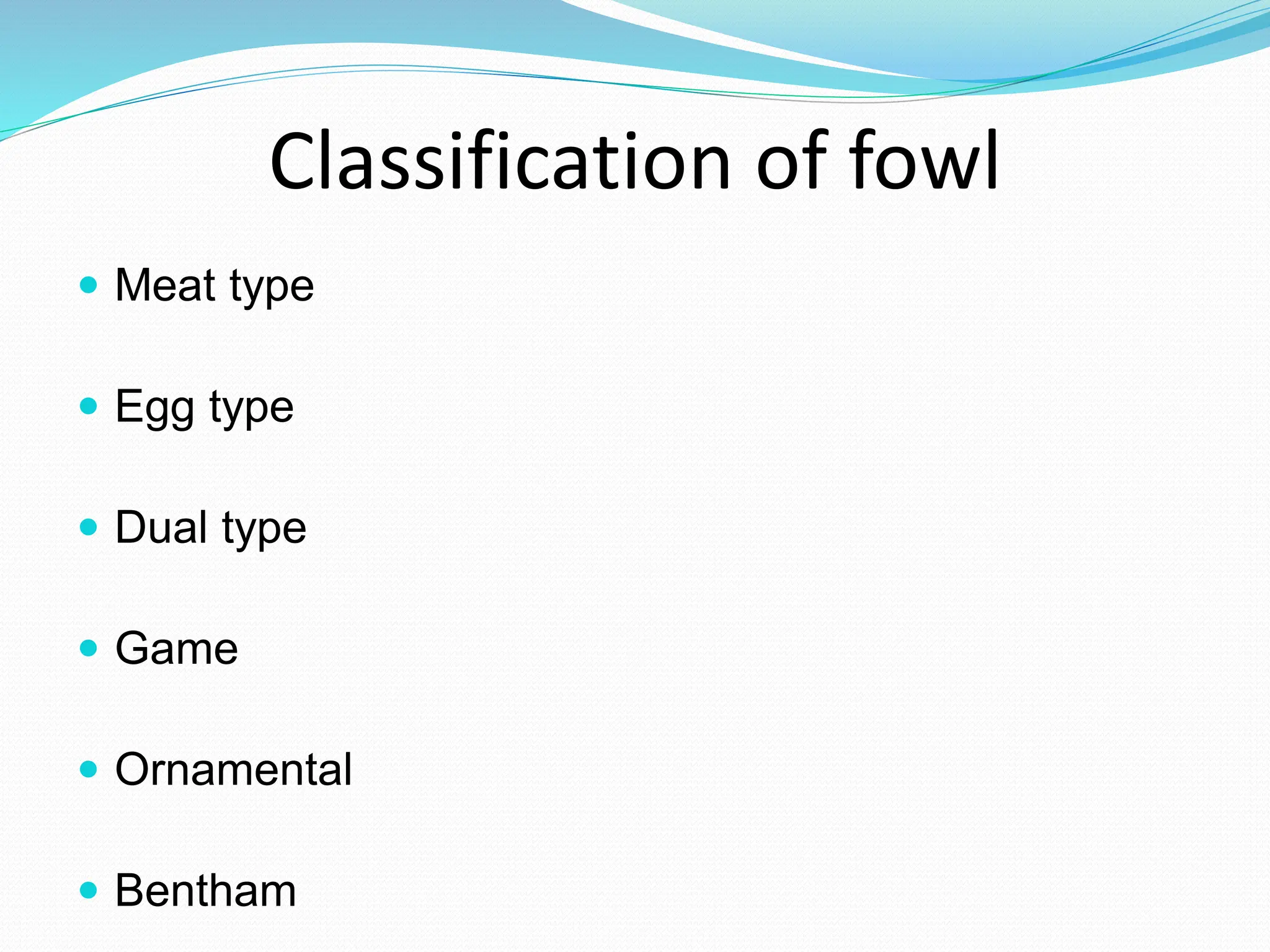 Classification of fowl

- Meat type
- Egg type
- Dual type
- Game
- Ornamental
- Bentham